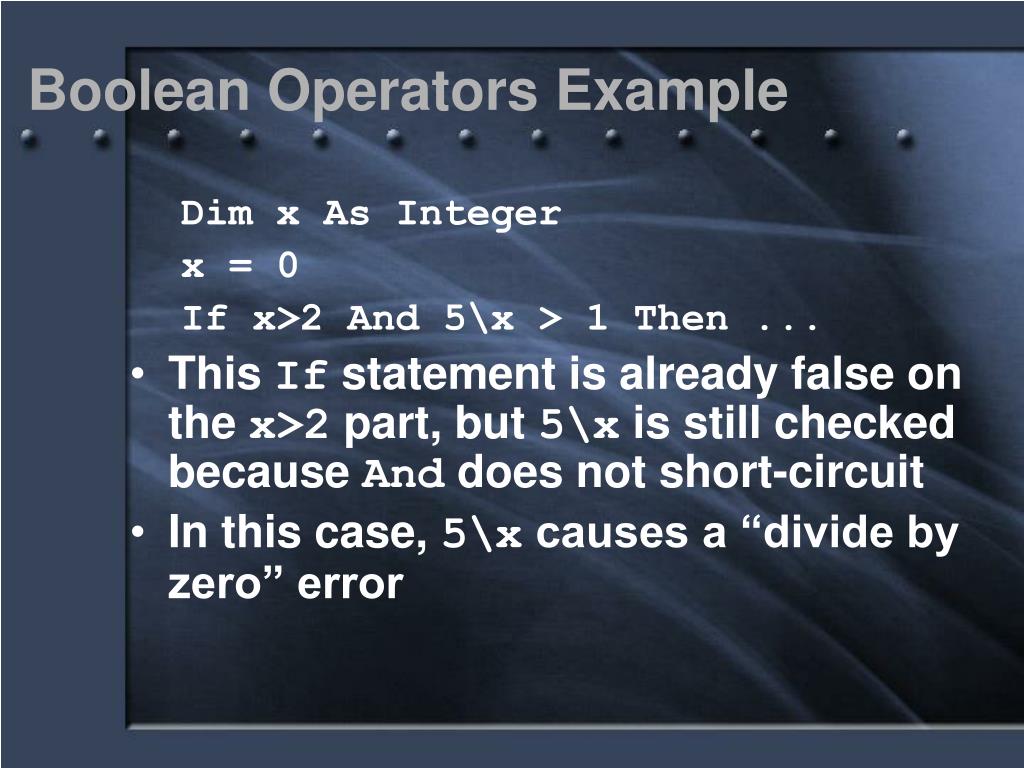 Boolean Operators Example

Dim x As Integer
x = 0
If x>2 And 5\x > 1 Then ...

• This If statement is already false on the x>2 part, but 5\x is still checked because And does not short-circuit
• In this case, 5\x causes a “divide by zero” error